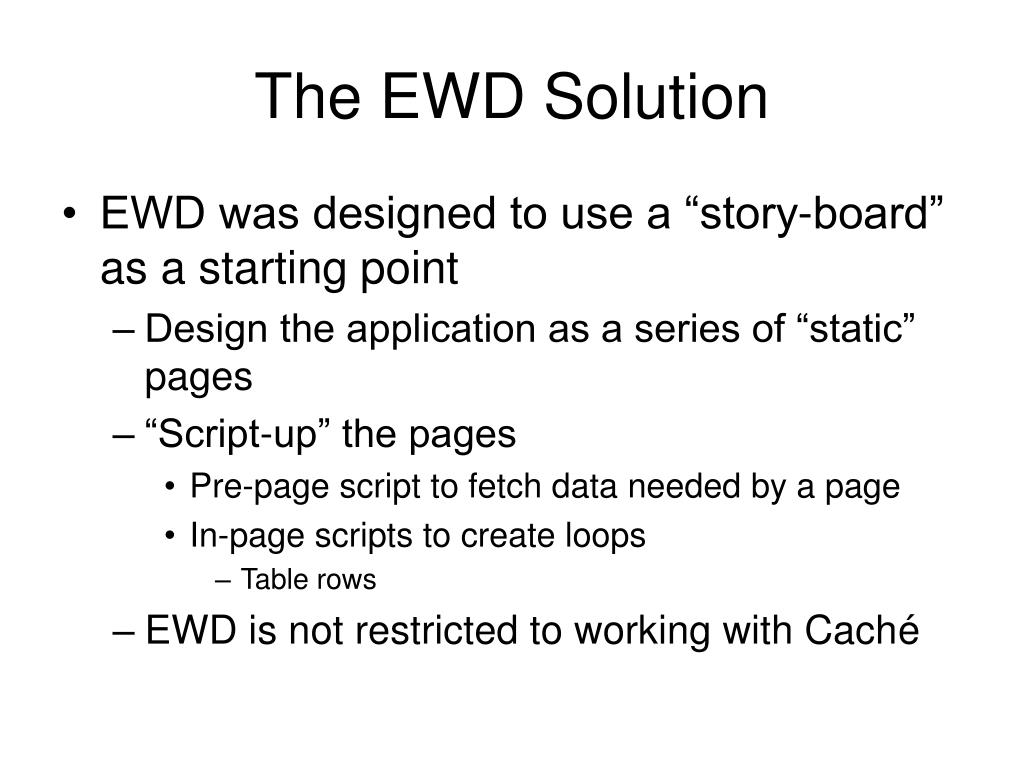 The EWD Solution

• EWD was designed to use a “story-board” as a starting point
– Design the application as a series of “static” pages
– “Script-up” the pages
• Pre-page script to fetch data needed by a page
• In-page scripts to create loops
– Table rows
– EWD is not restricted to working with Caché